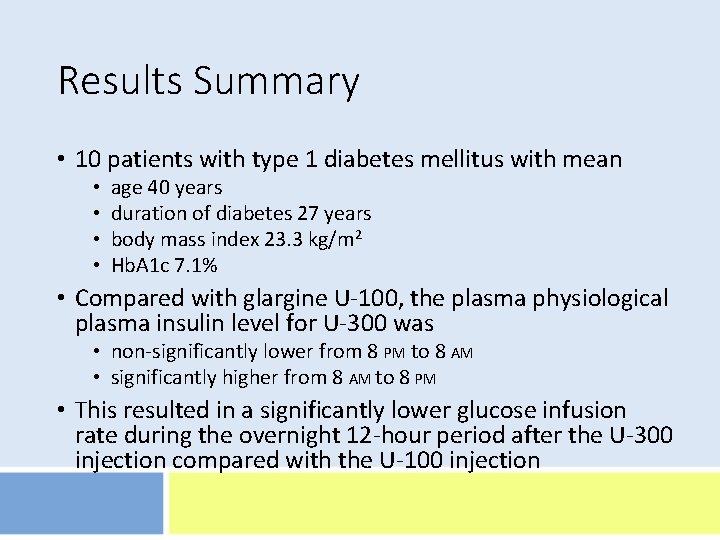 Results Summary

• 10 patients with type 1 diabetes mellitus with mean
  • age 40 years
  • duration of diabetes 27 years
  • body mass index 23.3 kg/m$^2$
  • HbA1c 7.1%
• Compared with glargine U-100, the plasma physiological plasma insulin level for U-300 was
  • non-significantly lower from 8 PM to 8 AM
  • significantly higher from 8 AM to 8 PM
• This resulted in a significantly lower glucose infusion rate during the overnight 12-hour period after the U-300 injection compared with the U-100 injection